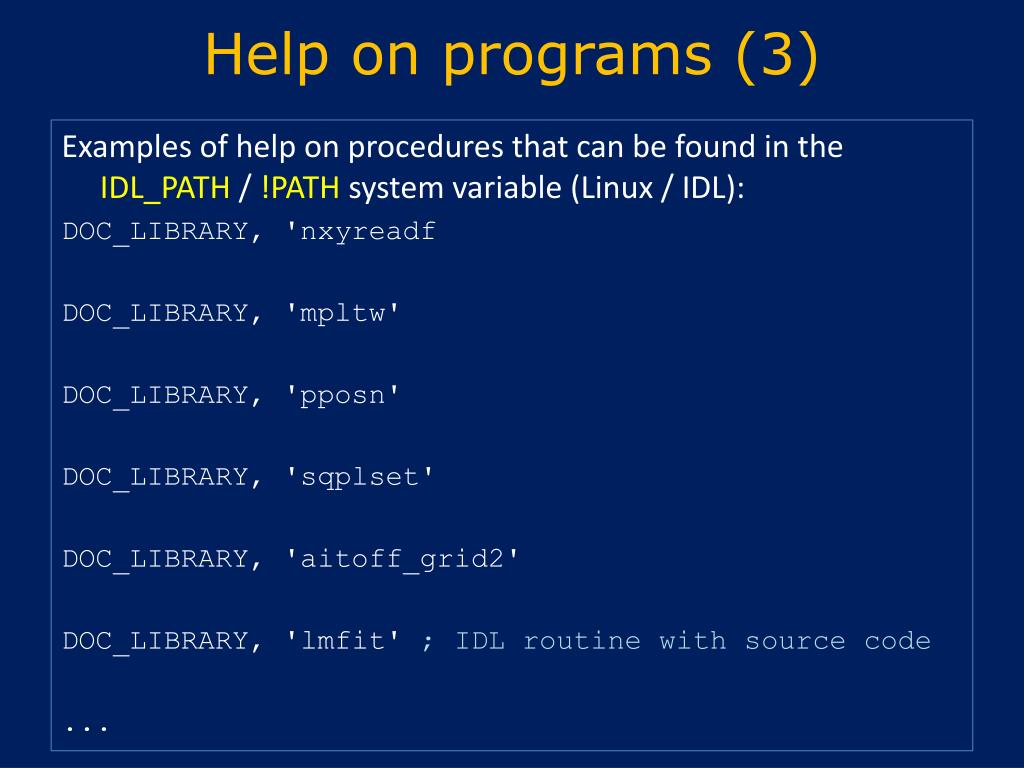 Help on programs (3)

Examples of help on procedures that can be found in the IDL_PATH / !PATH system variable (Linux / IDL):

DOC_LIBRARY, 'nxyreadf

DOC_LIBRARY, 'mpltw'

DOC_LIBRARY, 'pposn'

DOC_LIBRARY, 'sqplset'

DOC_LIBRARY, 'aitoff_grid2'

DOC_LIBRARY, 'lmfit' ; IDL routine with source code

...